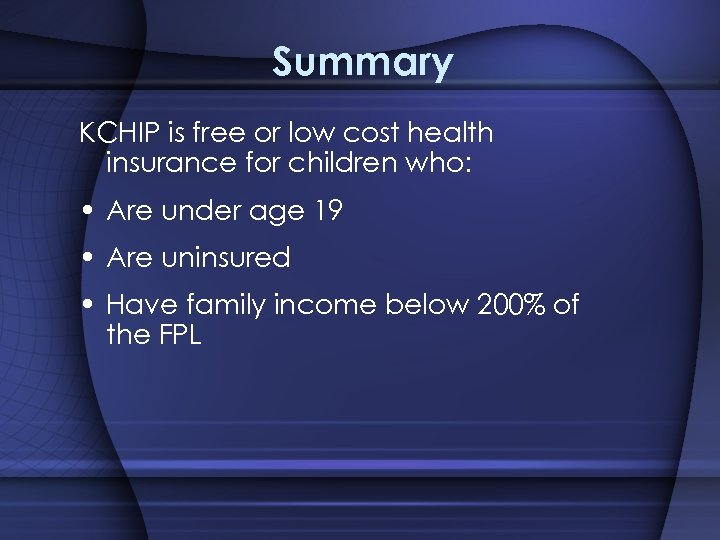 Summary

KCHIP is free or low cost health insurance for children who:

• Are under age 19

• Are uninsured

• Have family income below 200% of the FPL